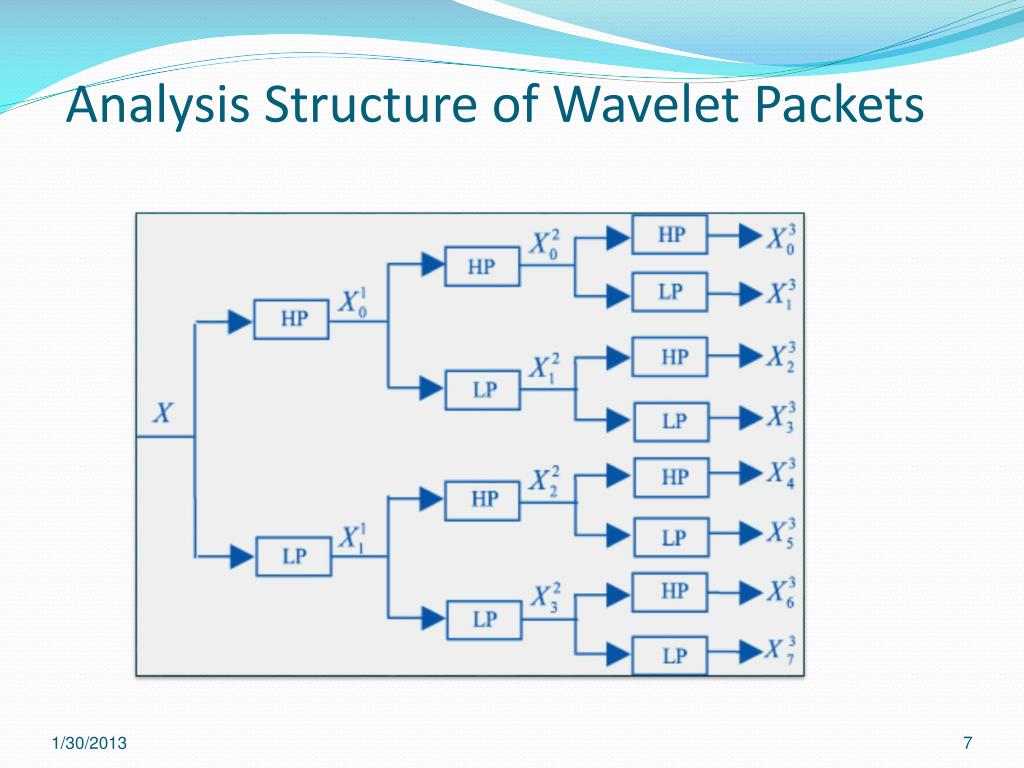 Analysis Structure of Wavelet Packets

$X$

HP

$X_0^1$

LP

$X_1^1$

HP

$X_0^2$

LP

$X_1^2$

HP

$X_2^2$

LP

$X_3^2$

HP

$X_0^3$

LP

$X_1^3$

HP

$X_2^3$

LP

$X_3^3$

HP

$X_4^3$

LP

$X_5^3$

HP

$X_6^3$

LP

$X_7^3$

1/30/2013

7